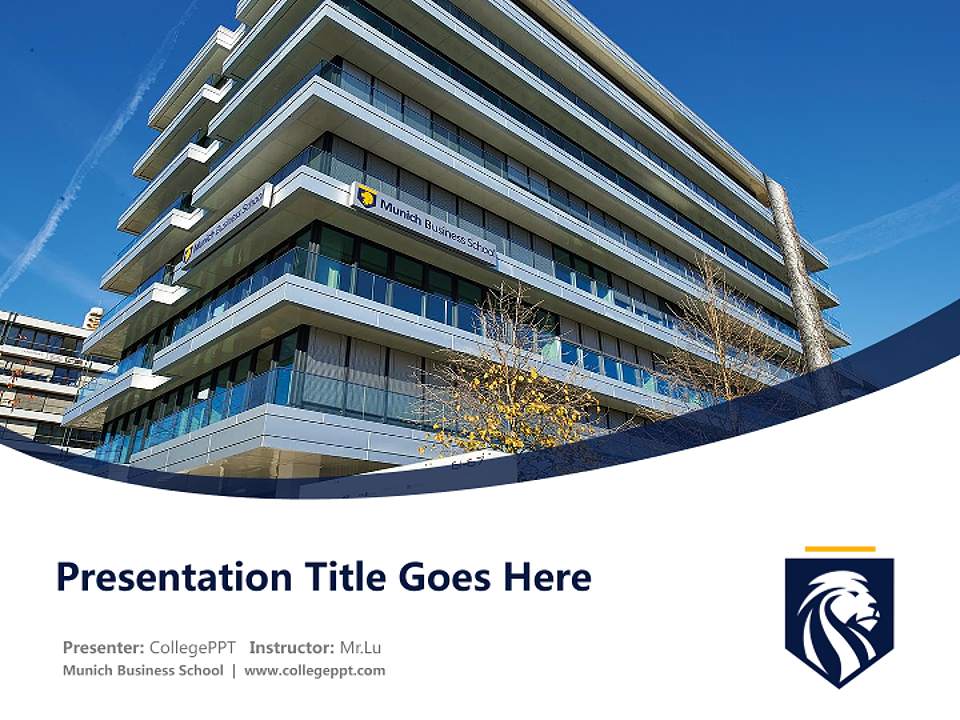 Munich Business School

Munich Business School

Presentation Title Goes Here

Presenter: CollegePPT Instructor: Mr.Lu

Munich Business School | www.collegeppt.com